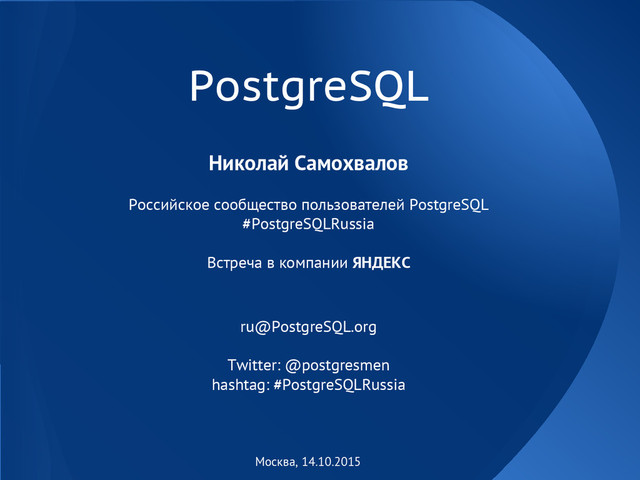 PostgreSQL

Николай Самохвалов

Российское сообщество пользователей PostgreSQL
#PostgreSQLRussia

Встреча в компании ЯНДЕКС

ru@PostgreSQL.org

Twitter: @postgresmen
hashtag: #PostgreSQLRussia

Москва, 14.10.2015